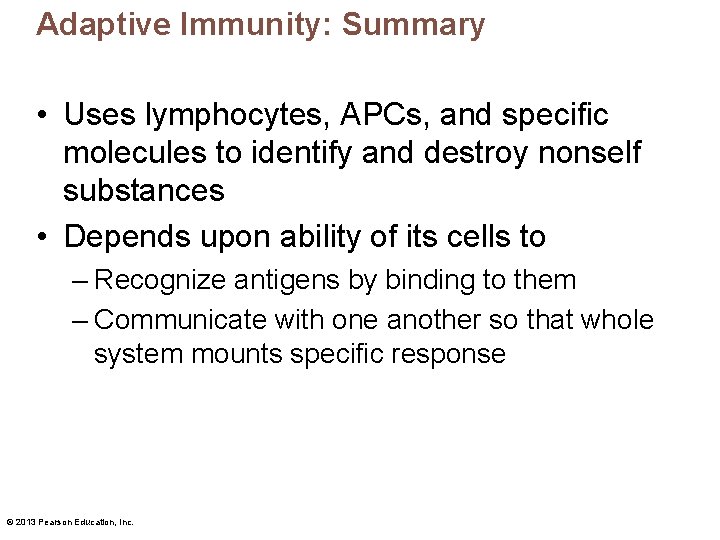 Adaptive Immunity: Summary

• Uses lymphocytes, APCs, and specific molecules to identify and destroy nonself substances

• Depends upon ability of its cells to

– Recognize antigens by binding to them

– Communicate with one another so that whole system mounts specific response

© 2013 Pearson Education, Inc.